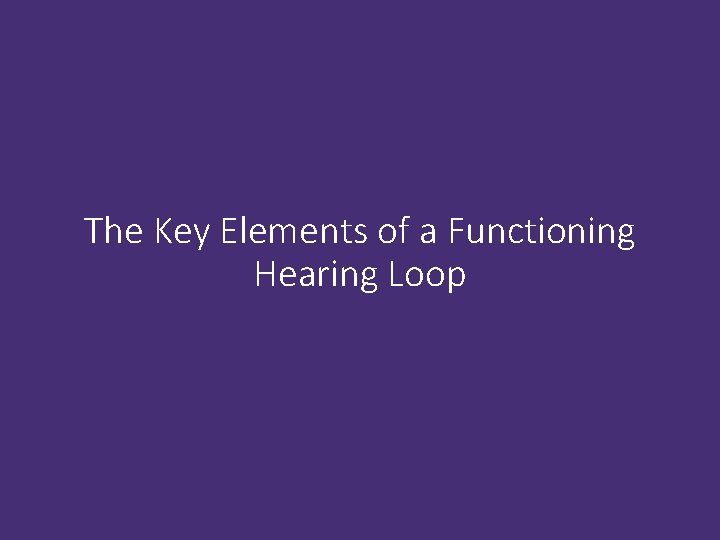 The Key Elements of a Functioning Hearing Loop